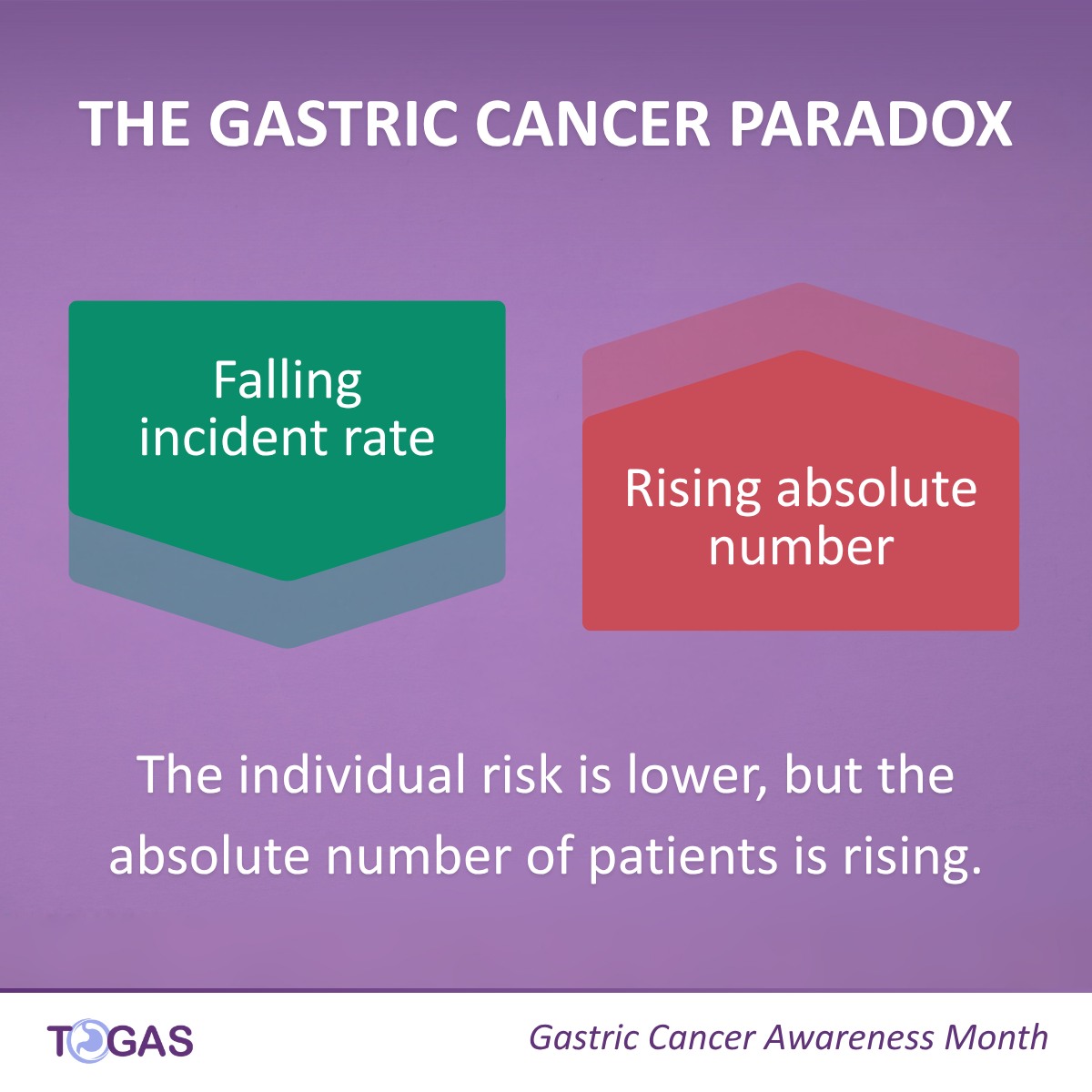 THE GASTRIC CANCER PARADOX

Falling incident rate

Rising absolute number

The individual risk is lower, but the absolute number of patients is rising.

TOGAS

Gastric Cancer Awareness Month